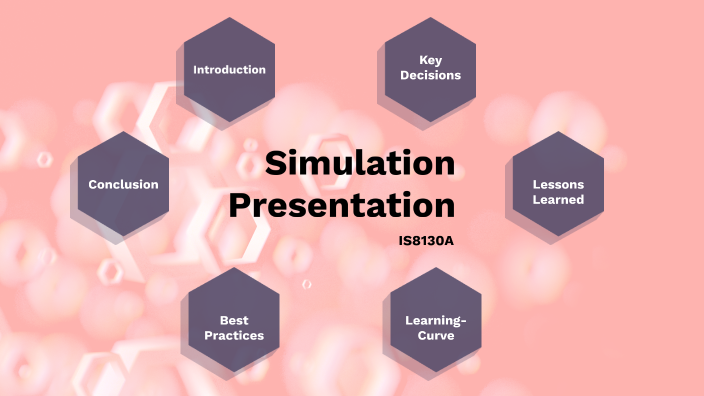 Introduction

Key Decisions

Conclusion

Simulation Presentation

IS8130A

Lessons Learned

Best Practices

Learning-Curve